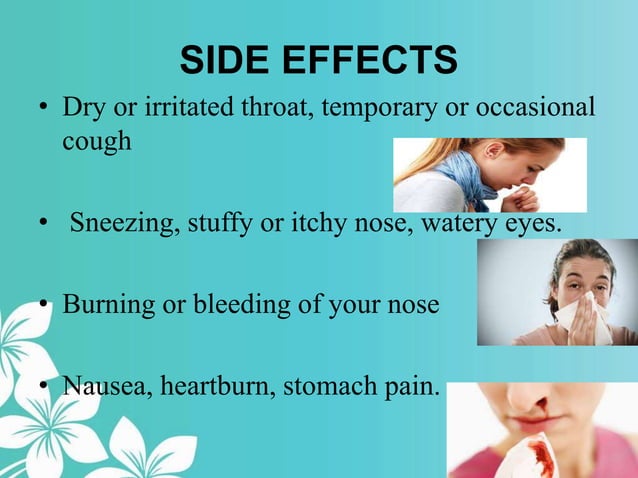 SIDE EFFECTS

• Dry or irritated throat, temporary or occasional cough

• Sneezing, stuffy or itchy nose, watery eyes.

• Burning or bleeding of your nose

• Nausea, heartburn, stomach pain.